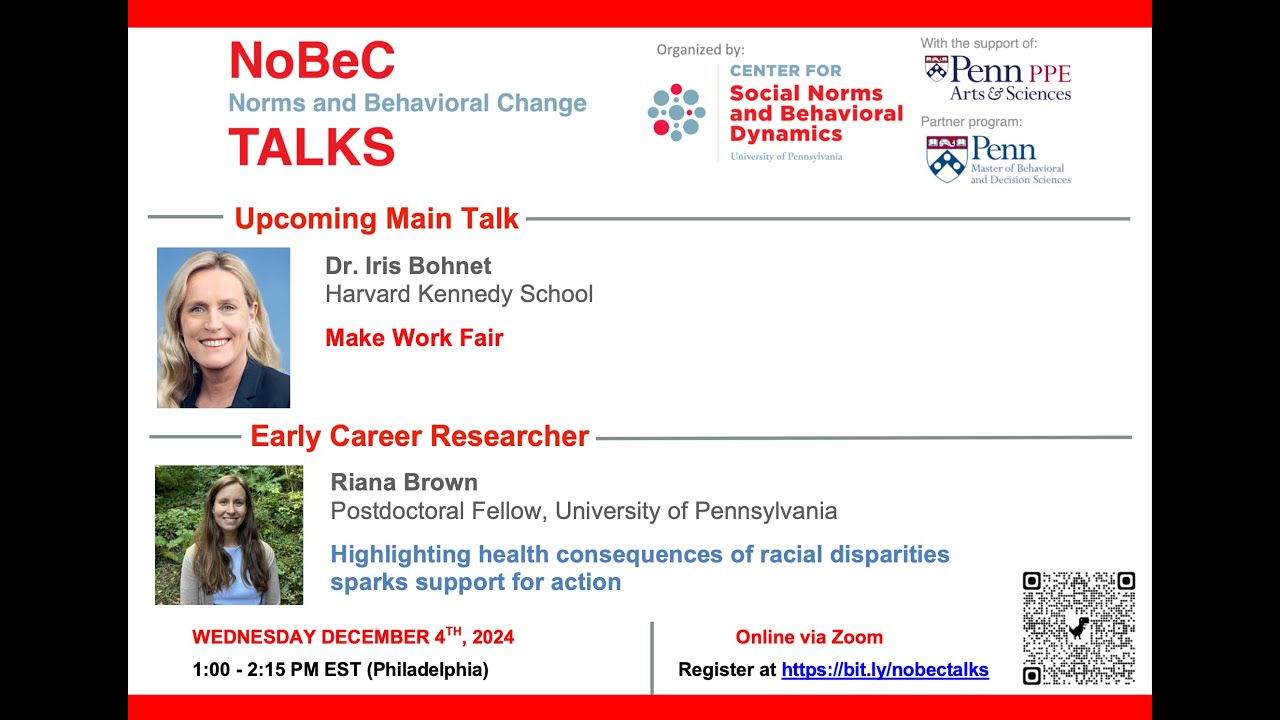 NoBeC
Norms and Behavioral Change
TALKS

Organized by:
CENTER FOR
Social Norms and Behavioral Dynamics
University of Pennsylvania

With the support of:
Penn PPE
Arts & Sciences

Partner program:
Penn
Master of Behavioral and Decision Sciences

Upcoming Main Talk

Dr. Iris Bohnet
Harvard Kennedy School

Make Work Fair

Early Career Researcher

Riana Brown
Postdoctoral Fellow, University of Pennsylvania

Highlighting health consequences of racial disparities sparks support for action

WEDNESDAY DECEMBER 4$^{TH}$, 2024
1:00 - 2:15 PM EST (Philadelphia)

Online via Zoom
Register at https://bit.ly/nobectalks